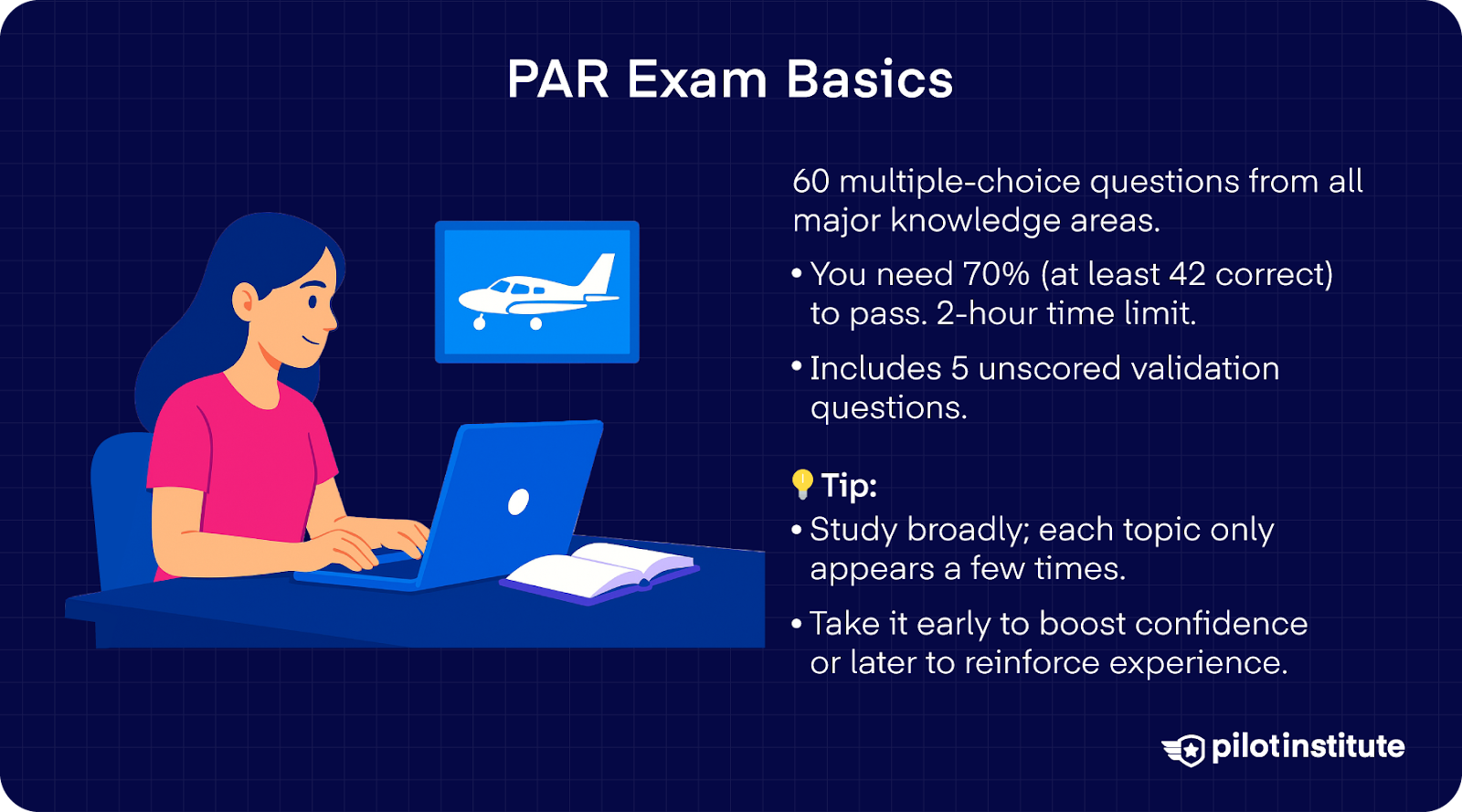 PAR Exam Basics

60 multiple-choice questions from all major knowledge areas.

• You need 70% (at least 42 correct) to pass. 2-hour time limit.

• Includes 5 unscored validation questions.

Tip:

• Study broadly; each topic only appears a few times.

• Take it early to boost confidence or later to reinforce experience.

pilotinstitute